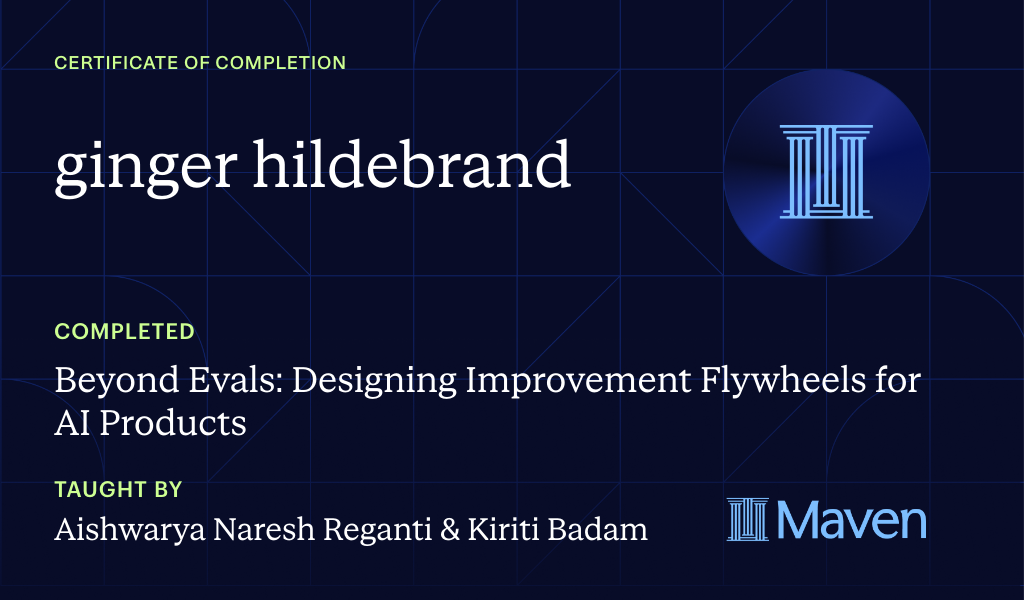 CERTIFICATE OF COMPLETION

ginger hildebrand

COMPLETED

Beyond Evals: Designing Improvement Flywheels for AI Products

TAUGHT BY

Aishwarya Naresh Reganti & Kiriti Badam

Maven